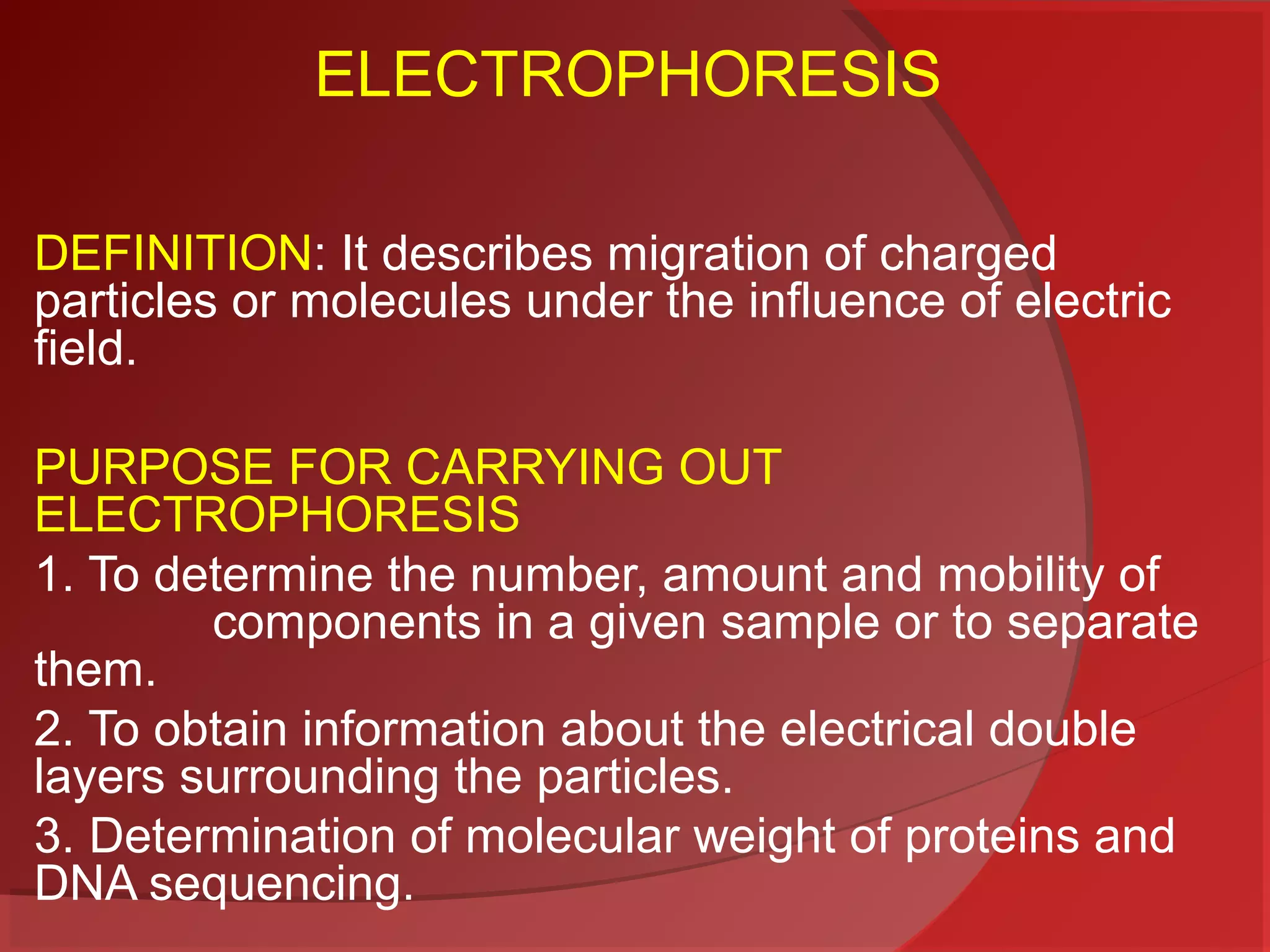 ELECTROPHORESIS

DEFINITION: It describes migration of charged particles or molecules under the influence of electric field.

PURPOSE FOR CARRYING OUT ELECTROPHORESIS

1. To determine the number, amount and mobility of components in a given sample or to separate them.

2. To obtain information about the electrical double layers surrounding the particles.

3. Determination of molecular weight of proteins and DNA sequencing.